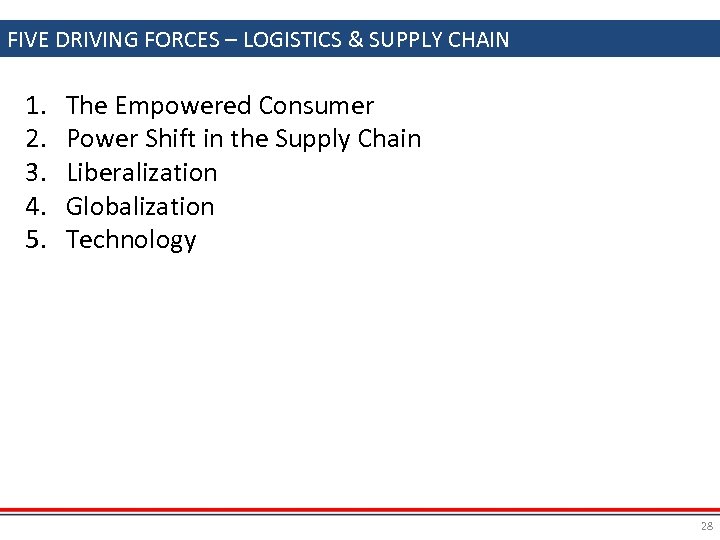 FIVE DRIVING FORCES – LOGISTICS & SUPPLY CHAIN

1. The Empowered Consumer
2. Power Shift in the Supply Chain
3. Liberalization
4. Globalization
5. Technology

28